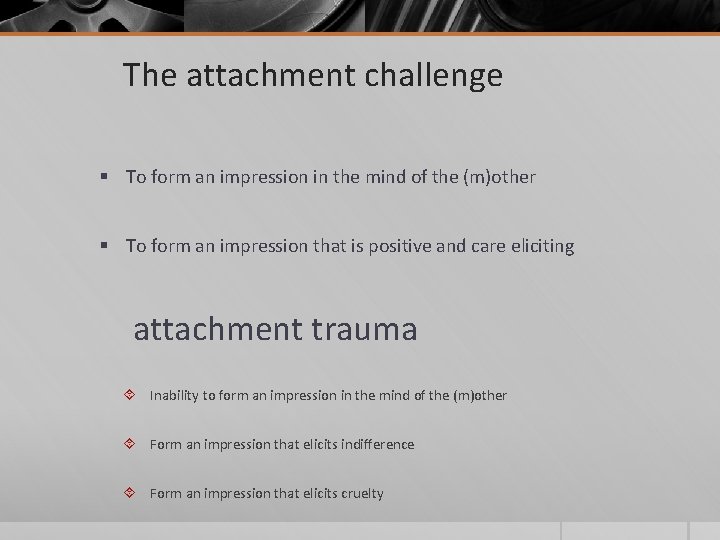 The attachment challenge

▪ To form an impression in the mind of the (m)other

▪ To form an impression that is positive and care eliciting

attachment trauma

❖ Inability to form an impression in the mind of the (m)other

❖ Form an impression that elicits indifference

❖ Form an impression that elicits cruelty